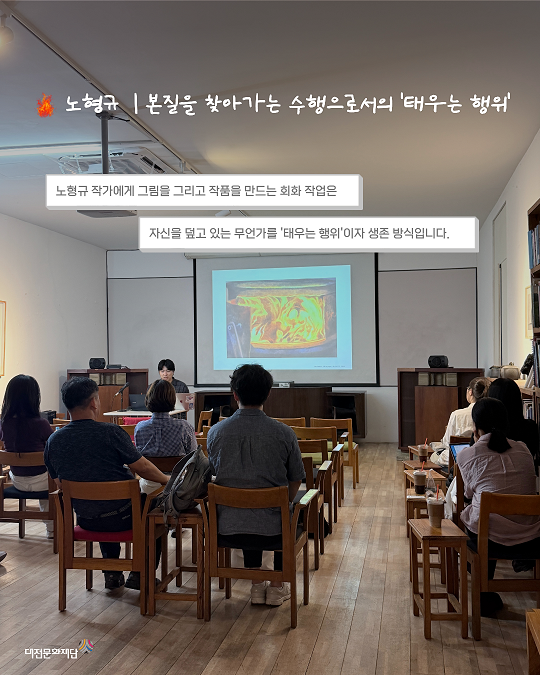 노형규 | 본질을 찾아가는 수행으로서의 '태우는 행위'

노형규 작가에게 그림을 그리고 작품을 만드는 회화 작업은

자신을 덮고 있는 무언가를 '태우는 행위'이자 생존 방식입니다.

대전문화재단